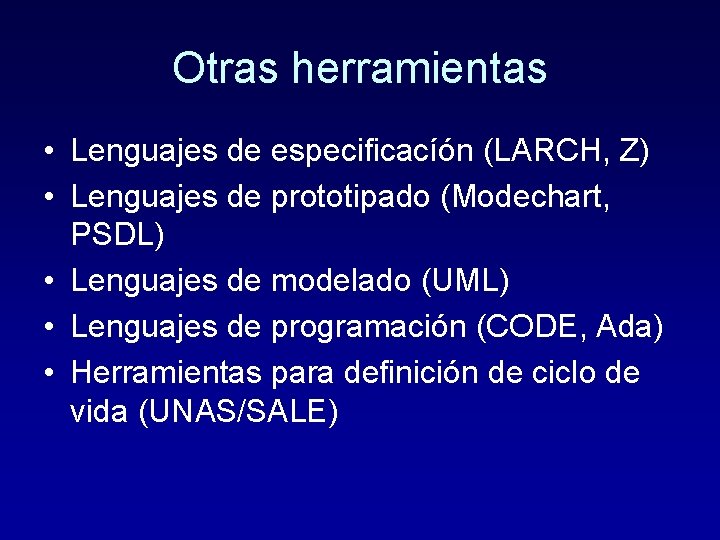 Otras herramientas

• Lenguajes de especificacíón (LARCH, Z)
• Lenguajes de prototipado (Modechart, PSDL)
• Lenguajes de modelado (UML)
• Lenguajes de programación (CODE, Ada)
• Herramientas para definición de ciclo de vida (UNAS/SALE)